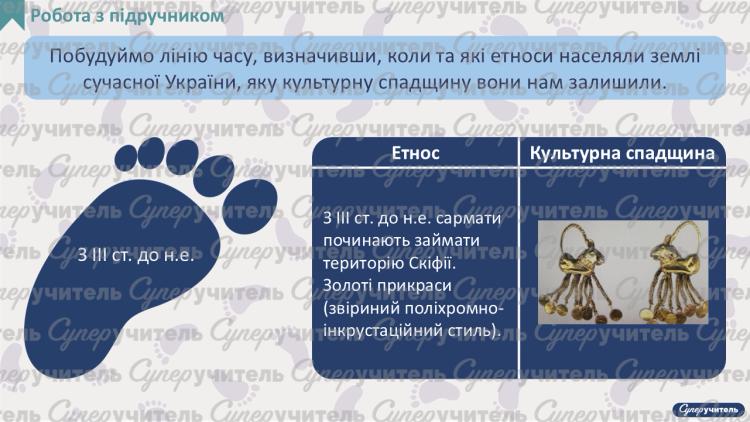 Робота з підручником

Побудуймо лінію часу, визначивши, коли та які етноси населяли землі сучасної України, яку культурну спадщину вони нам залишили.

З III ст. до н.е.

| Етнос | Культурна спадщина |
|---|---|
| З III ст. до н.е. сармати починають займати територію Скіфії. Золоті прикраси (звіриний поліхромно-інкрустаційний стиль). | |

Суперучитель